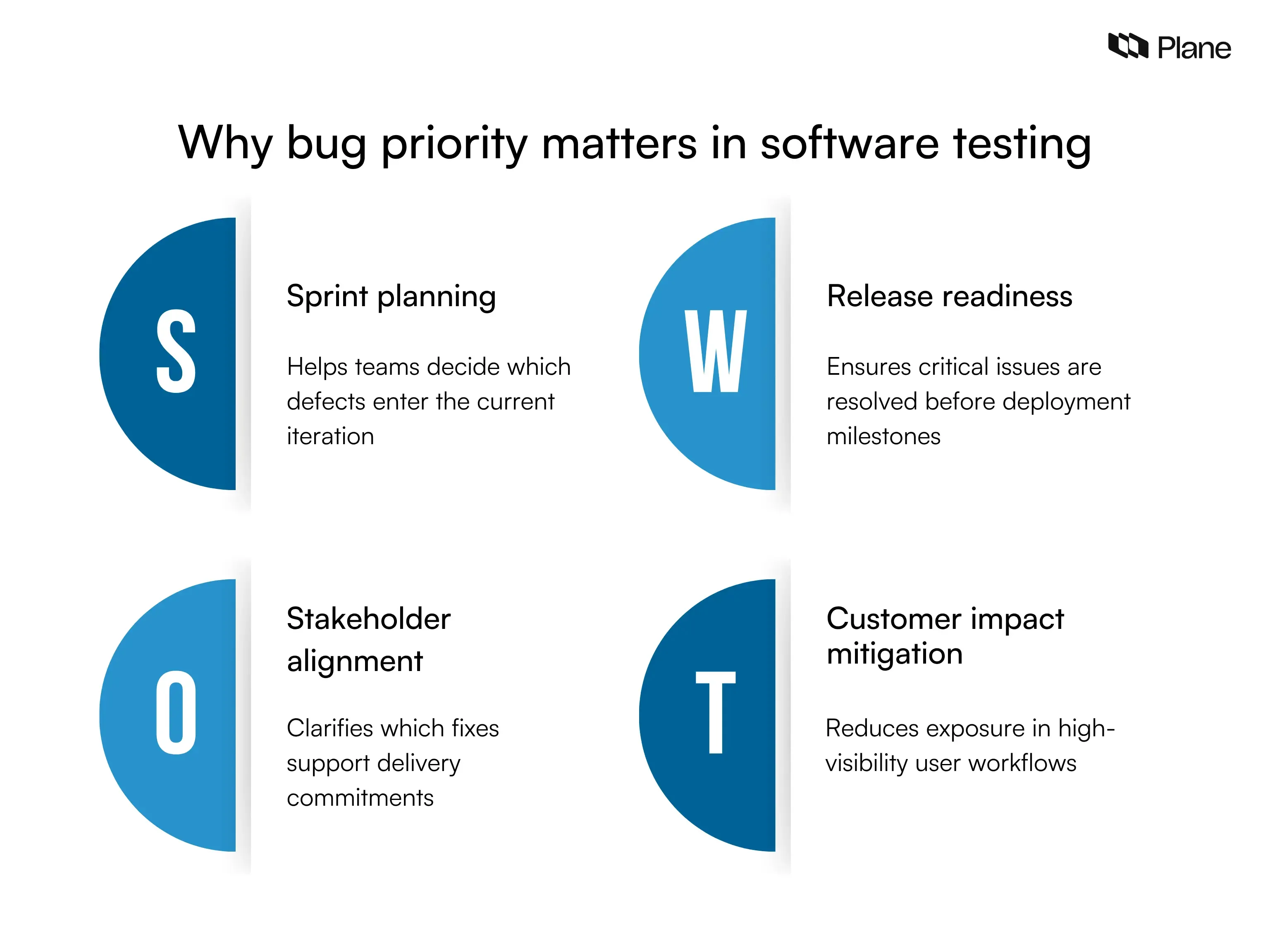 Plane

Why bug priority matters in software testing

S

Sprint planning

Helps teams decide which defects enter the current iteration

W

Release readiness

Ensures critical issues are resolved before deployment milestones

O

Stakeholder alignment

Clarifies which fixes support delivery commitments

T

Customer impact mitigation

Reduces exposure in high-visibility user workflows